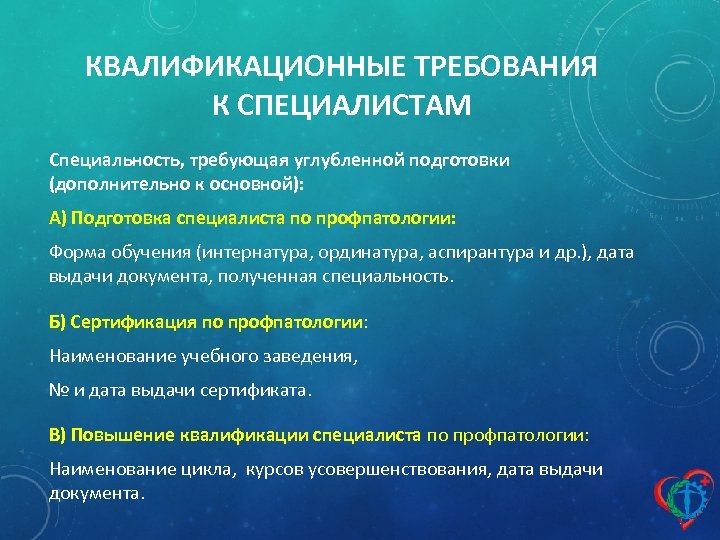 КВАЛИФИКАЦИОННЫЕ ТРЕБОВАНИЯ К СПЕЦИАЛИСТАМ

Специальность, требующая углубленной подготовки (дополнительно к основной):

А) Подготовка специалиста по профпатологии:

Форма обучения (интернатура, ординатура, аспирантура и др.), дата выдачи документа, полученная специальность.

Б) Сертификация по профпатологии:

Наименование учебного заведения,

№ и дата выдачи сертификата.

В) Повышение квалификации специалиста по профпатологии:

Наименование цикла, курсов усовершенствования, дата выдачи документа.